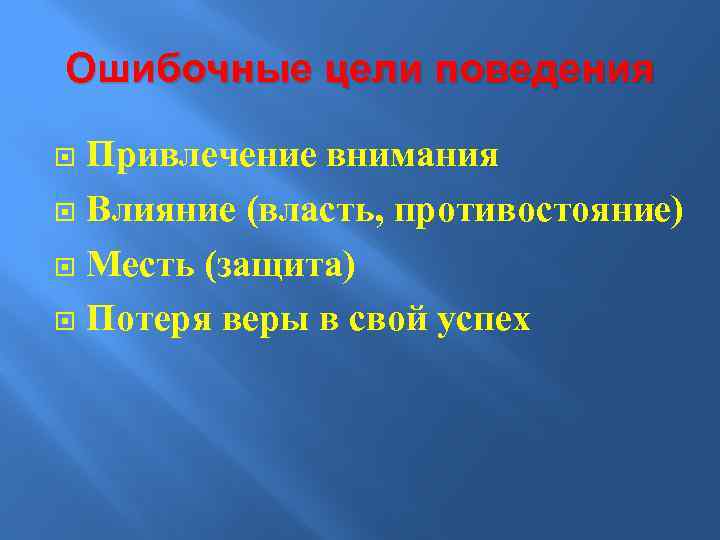 Ошибочные цели поведения

Привлечение внимания
Влияние (власть, противостояние)
Месть (защита)
Потеря веры в свой успех